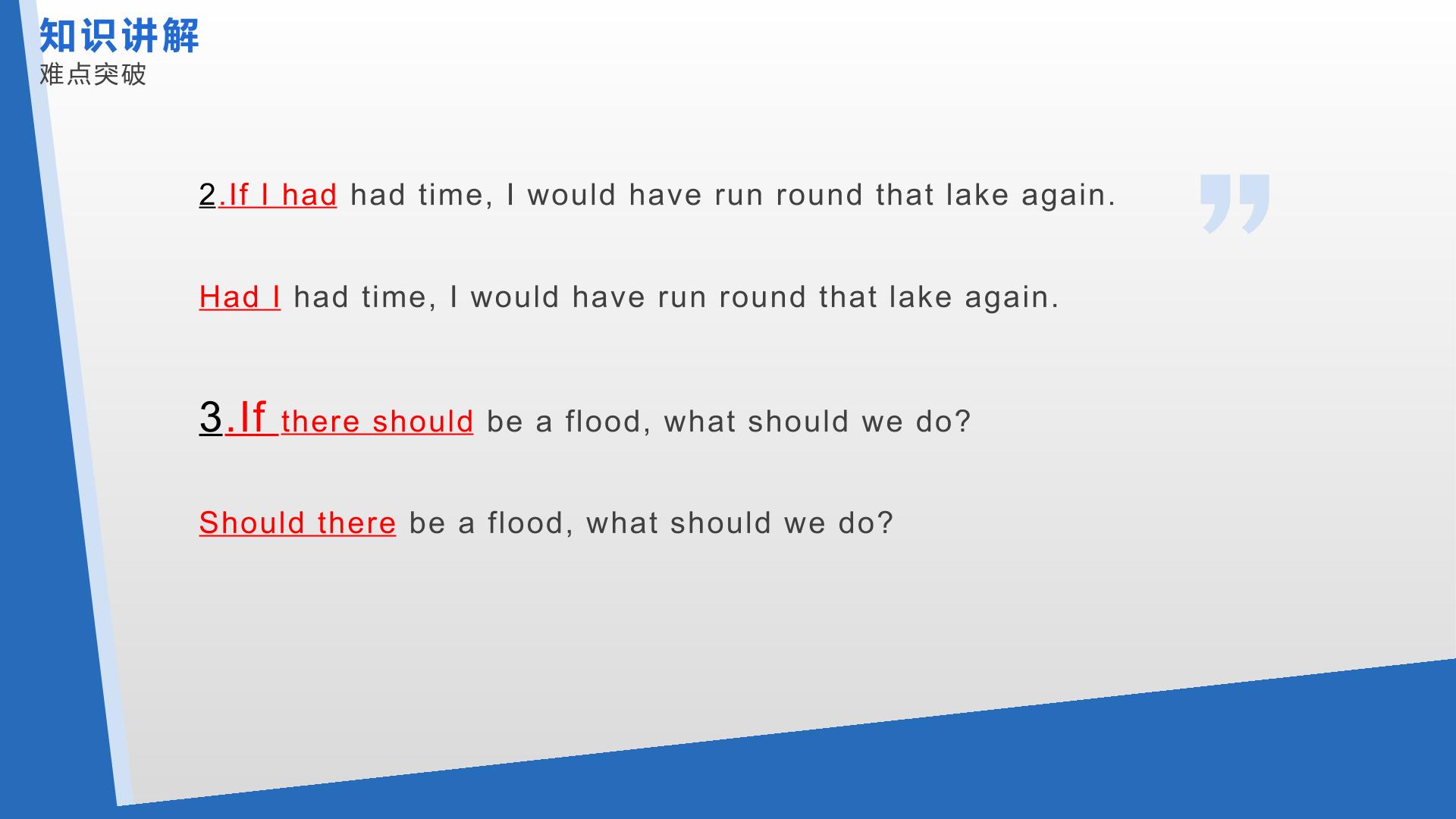 知识讲解
难点突破

2.If I had had time, I would have run round that lake again.

Had I had time, I would have run round that lake again.

3.If there should be a flood, what should we do?

Should there be a flood, what should we do?